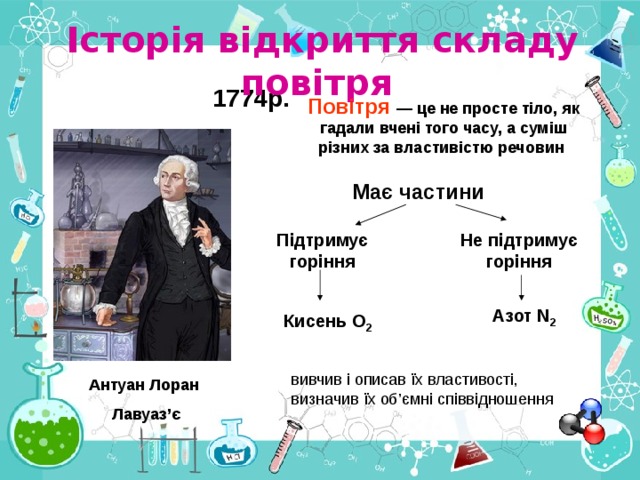 Історія відкриття складу повітря

1774р.

Повітря — це не просте тіло, як гадали вчені того часу, а суміш різних за властивістю речовин

Має частини

Підтримує горіння

Не підтримує горіння

Кисень $O_2$

Азот $N_2$

вивчив і описав їх властивості, визначив їх об'ємні співвідношення

Антуан Лоран Лавуаз'є

$H_2O$

$H_2SO_4$

HCl